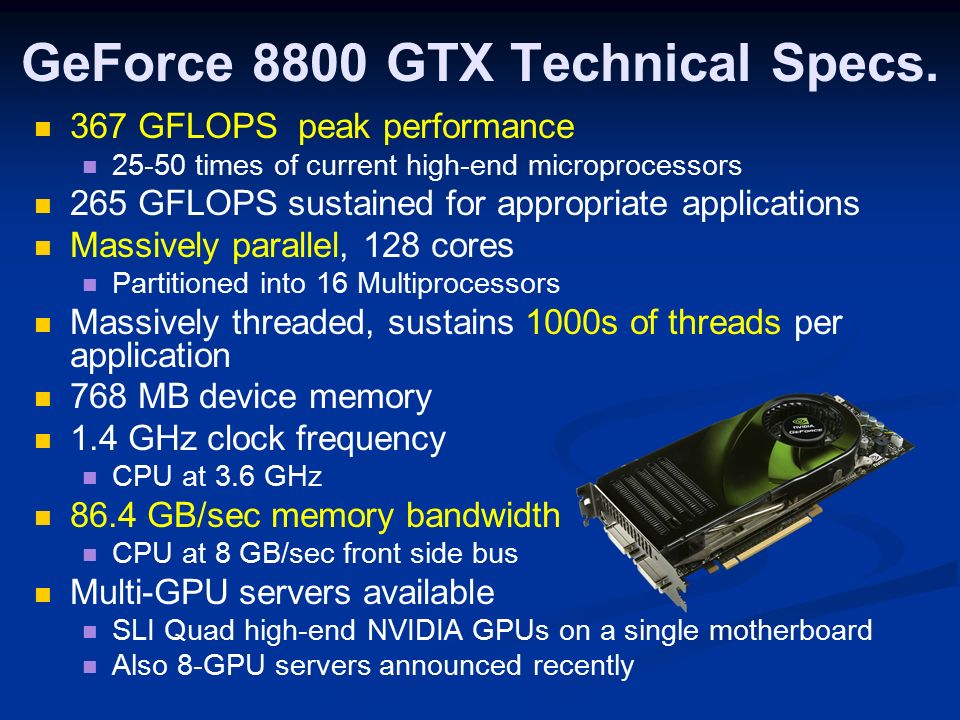 GeForce 8800 GTX Technical Specs.

367 GFLOPS peak performance
25-50 times of current high-end microprocessors
265 GFLOPS sustained for appropriate applications
Massively parallel, 128 cores
Partitioned into 16 Multiprocessors
Massively threaded, sustains 1000s of threads per application
768 MB device memory
1.4 GHz clock frequency
CPU at 3.6 GHz
86.4 GB/sec memory bandwidth
CPU at 8 GB/sec front side bus
Multi-GPU servers available
SLI Quad high-end NVIDIA GPUs on a single motherboard
Also 8-GPU servers announced recently

NVIDIA GeForce